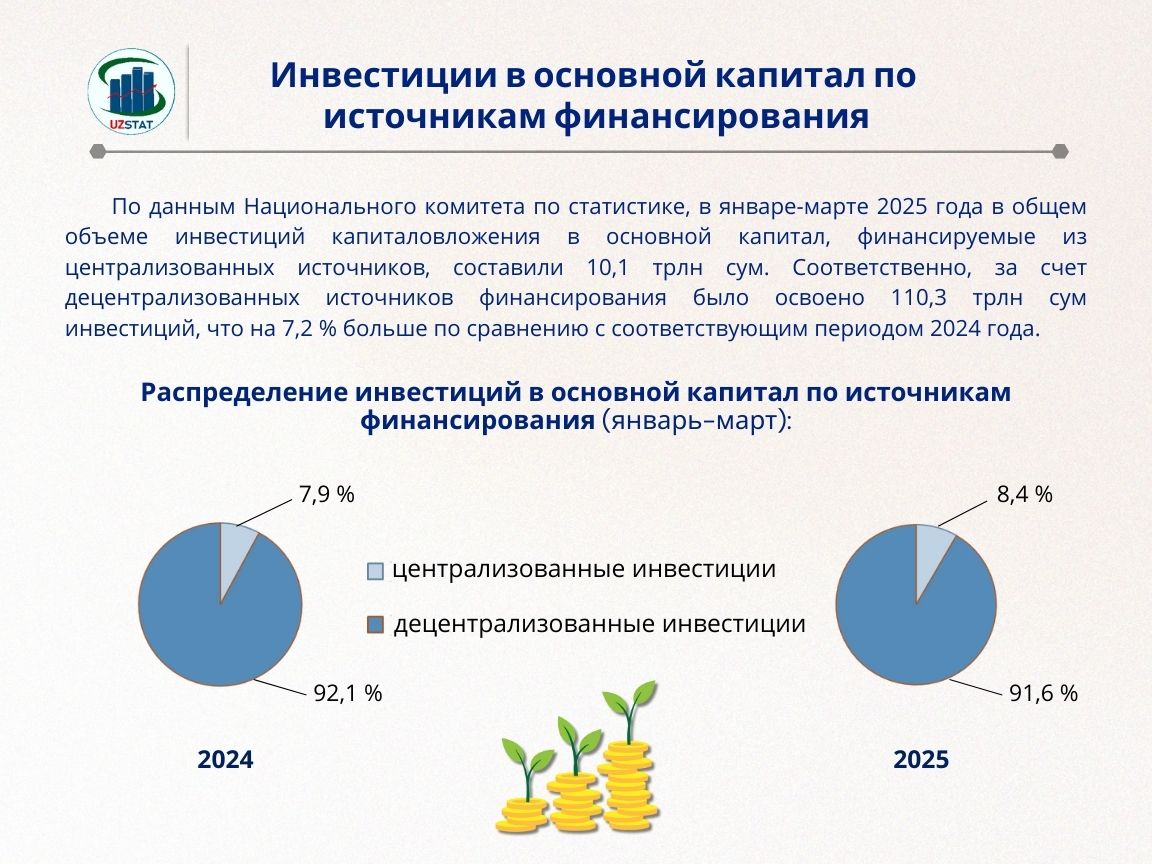 UZSTAT

Инвестиции в основной капитал по источникам финансирования

По данным Национального комитета по статистике, в январе-марте 2025 года в общем объеме инвестиций капиталовложения в основной капитал, финансируемые из централизованных источников, составили 10,1 трлн сум. Соответственно, за счет децентрализованных источников финансирования было освоено 110,3 трлн сум инвестиций, что на 7,2 % больше по сравнению с соответствующим периодом 2024 года.

Распределение инвестиций в основной капитал по источникам финансирования (январь–март):

7,9 %

92,1 %

2024

централизованные инвестиции

децентрализованные инвестиции

8,4 %

91,6 %

2025